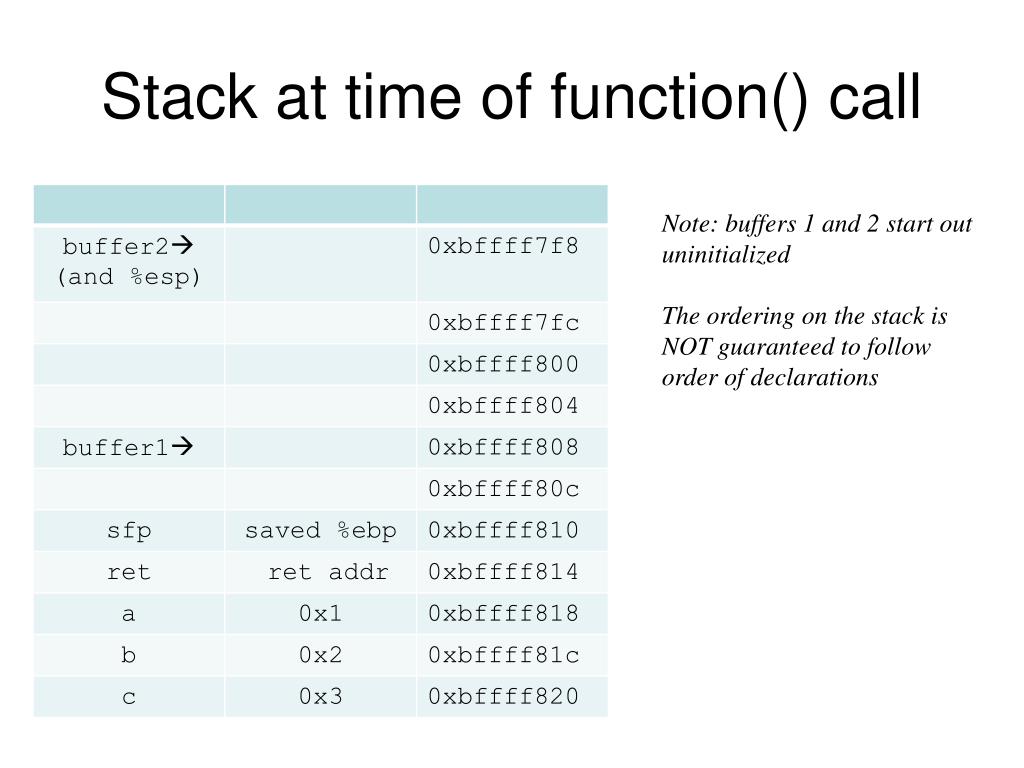 Stack at time of function() call

| | | |
|---|---|---|
| buffer2→ (and %esp) | | 0xbffff7f8 |
| | | 0xbffff7fc |
| | | 0xbffff800 |
| | | 0xbffff804 |
| buffer1→ | | 0xbffff808 |
| | | 0xbffff80c |
| sfp | saved %ebp | 0xbffff810 |
| ret | ret addr | 0xbffff814 |
| a | 0x1 | 0xbffff818 |
| b | 0x2 | 0xbffff81c |
| c | 0x3 | 0xbffff820 |

Note: buffers 1 and 2 start out uninitialized

The ordering on the stack is NOT guaranteed to follow order of declarations